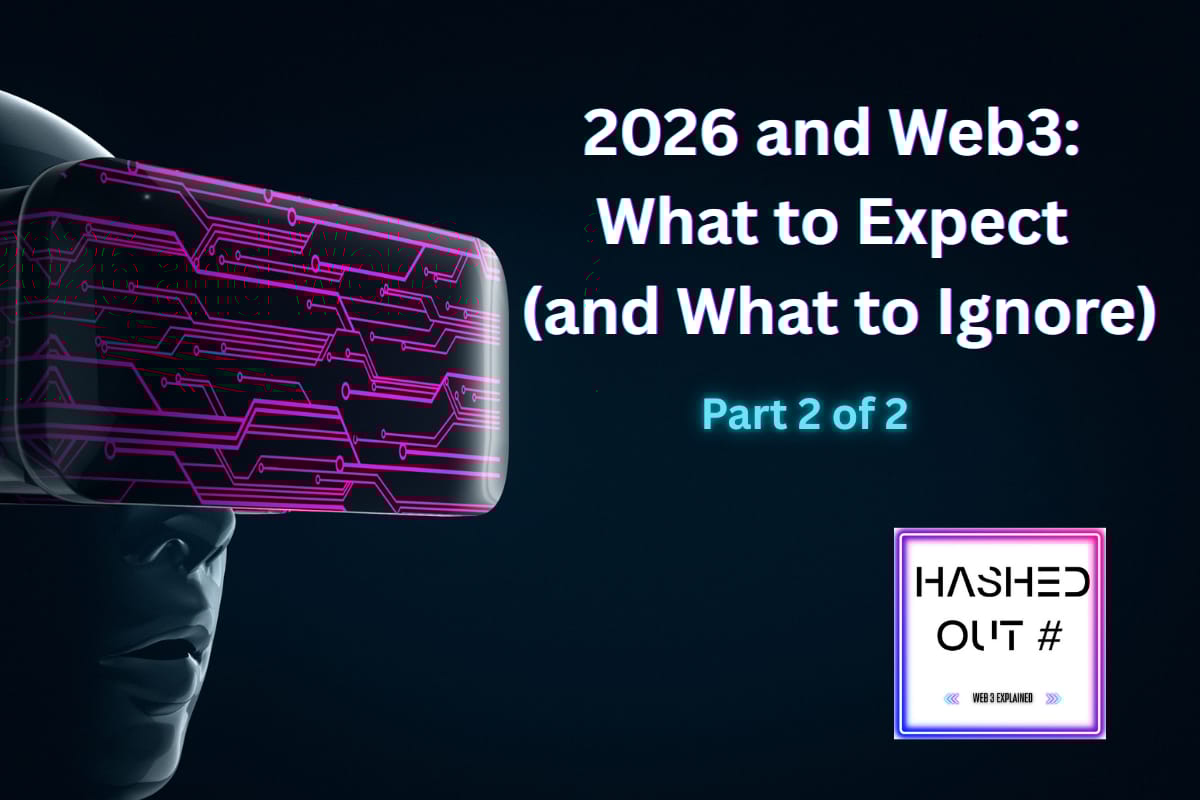 2026 and Web3:
What to Expect
(and What to Ignore)

Part 2 of 2

HASHED
OUT #

WEB 3 EXPLAINED